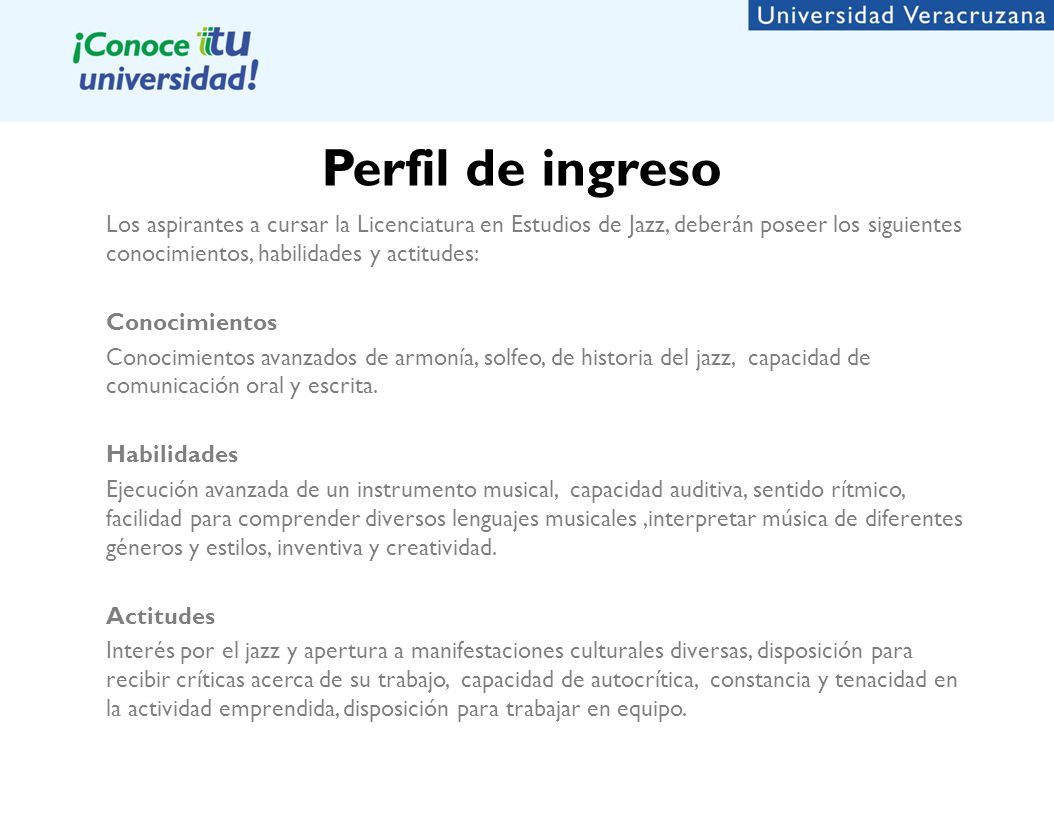 ¡Conoce tu universidad!

Universidad Veracruzana

Perfil de ingreso

Los aspirantes a cursar la Licenciatura en Estudios de Jazz, deberán poseer los siguientes conocimientos, habilidades y actitudes:

Conocimientos

Conocimientos avanzados de armonía, solfeo, de historia del jazz, capacidad de comunicación oral y escrita.

Habilidades

Ejecución avanzada de un instrumento musical, capacidad auditiva, sentido rítmico, facilidad para comprender diversos lenguajes musicales ,interpretar música de diferentes géneros y estilos, inventiva y creatividad.

Actitudes

Interés por el jazz y apertura a manifestaciones culturales diversas, disposición para recibir críticas acerca de su trabajo, capacidad de autocrítica, constancia y tenacidad en la actividad emprendida, disposición para trabajar en equipo.